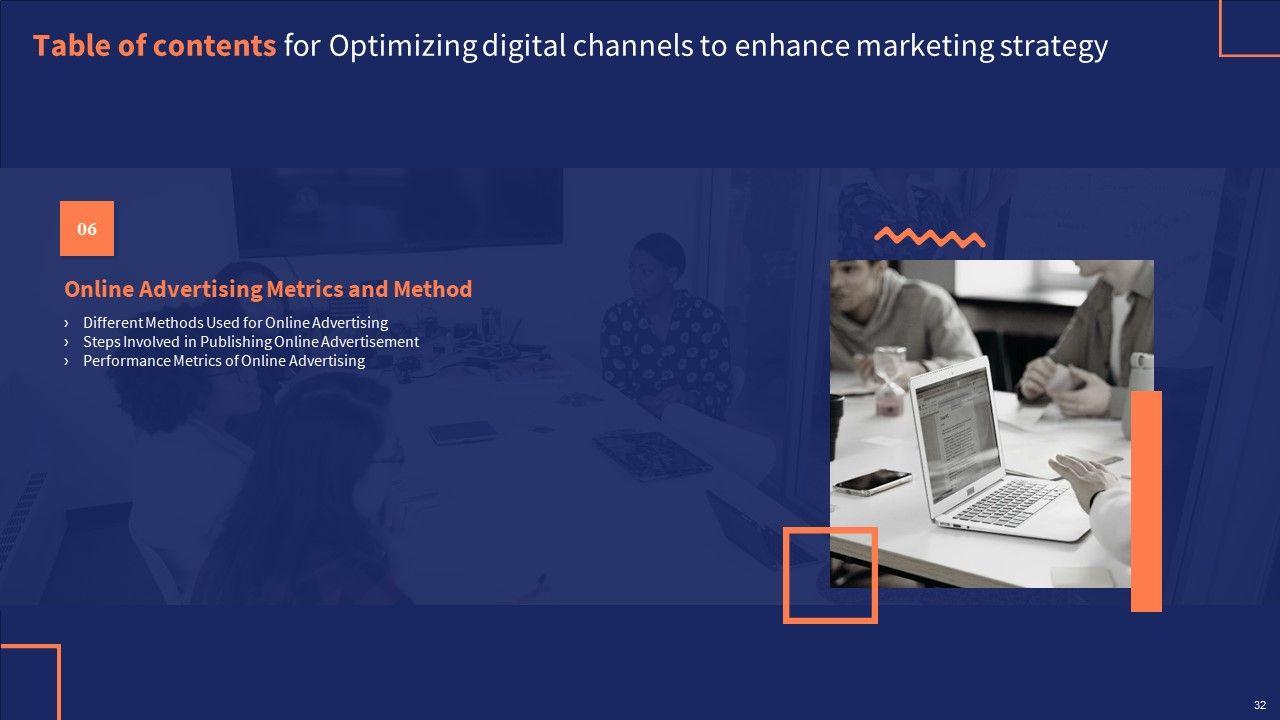 Table of contents for Optimizing digital channels to enhance marketing strategy

06

Online Advertising Metrics and Method

› Different Methods Used for Online Advertising
› Steps Involved in Publishing Online Advertisement
› Performance Metrics of Online Advertising

32